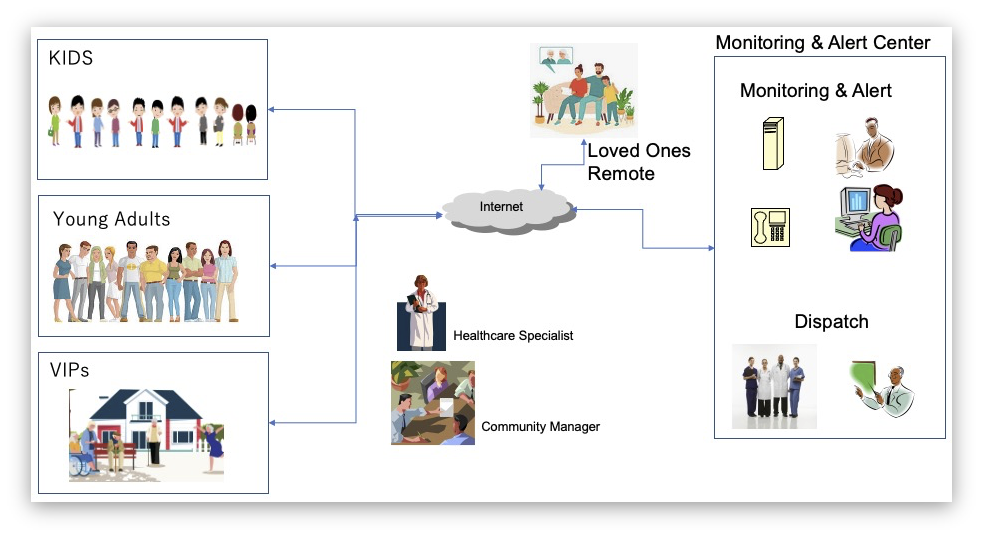 KIDS

Young Adults

VIPs

Loved Ones Remote

Internet

Healthcare Specialist

Community Manager

Monitoring & Alert Center

Monitoring & Alert

Dispatch